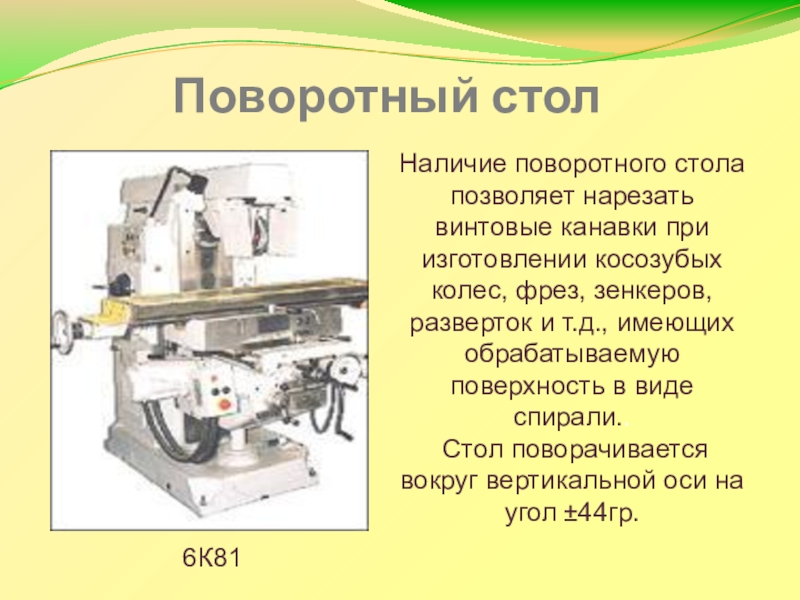 Поворотный стол

Наличие поворотного стола позволяет нарезать винтовые канавки при изготовлении косозубых колес, фрез, зенкеров, разверток и т.д., имеющих обрабатываемую поверхность в виде спирали..
Стол поворачивается вокруг вертикальной оси на угол ±44гр.

6К81